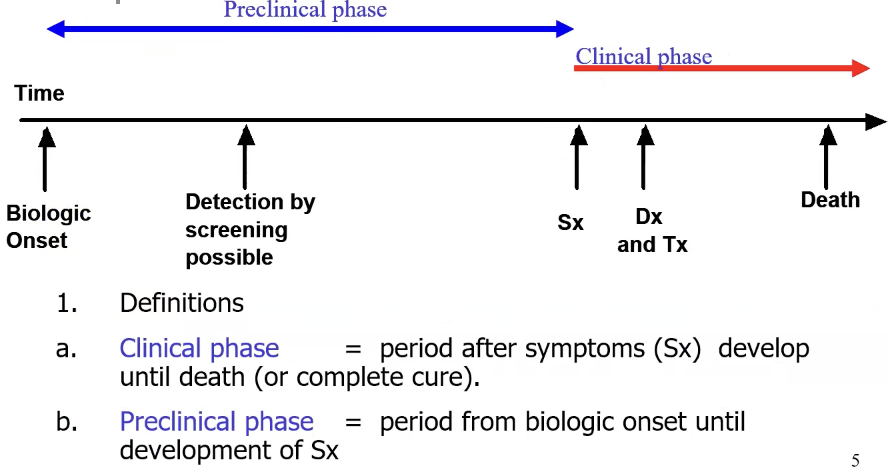 Preclinical phase

Clinical phase

Time

Biologic Onset

Detection by screening possible

Sx

Dx and Tx

Death

1. Definitions

a. Clinical phase = period after symptoms (Sx) develop until death (or complete cure).

b. Preclinical phase = period from biologic onset until development of Sx

5